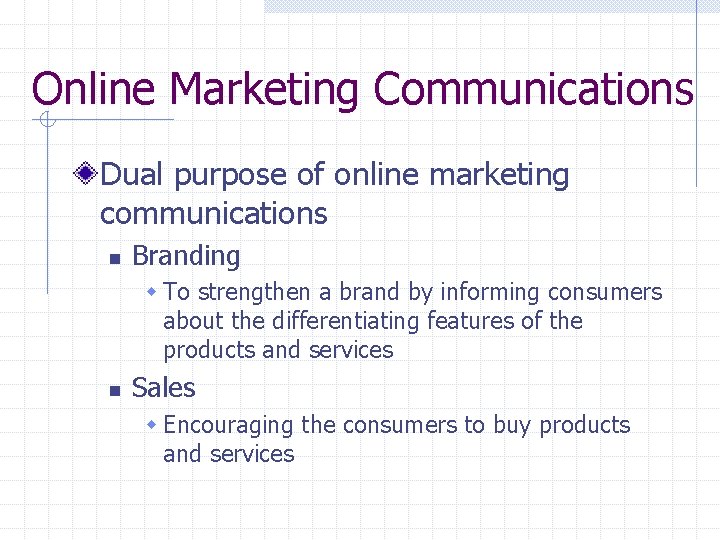 Online Marketing Communications

Dual purpose of online marketing communications

Branding

To strengthen a brand by informing consumers about the differentiating features of the products and services

Sales

Encouraging the consumers to buy products and services